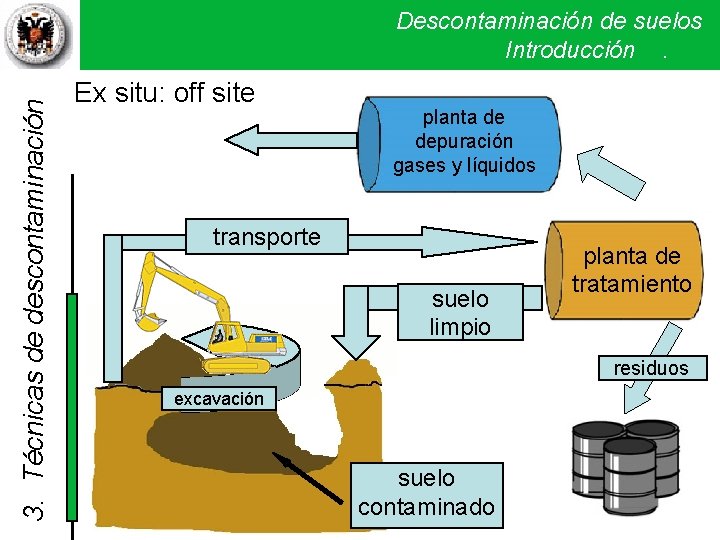 Descontaminación de suelos
Introducción .

3. Técnicas de descontaminación

Ex situ: off site

planta de depuración gases y líquidos

transporte

planta de tratamiento

suelo limpio

residuos

excavación

suelo contaminado